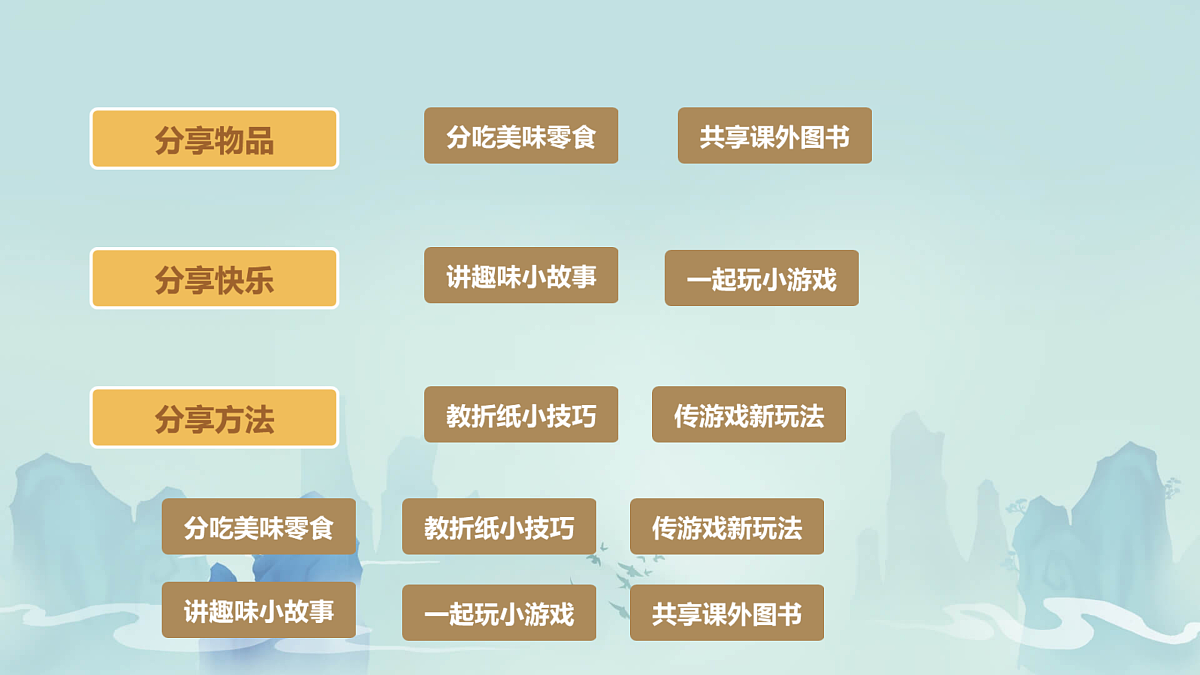 分享物品

分吃美味零食

共享课外图书

分享快乐

讲趣味小故事

一起玩小游戏

分享方法

教折纸小技巧

传游戏新玩法

分吃美味零食

教折纸小技巧

传游戏新玩法

讲趣味小故事

一起玩小游戏

共享课外图书